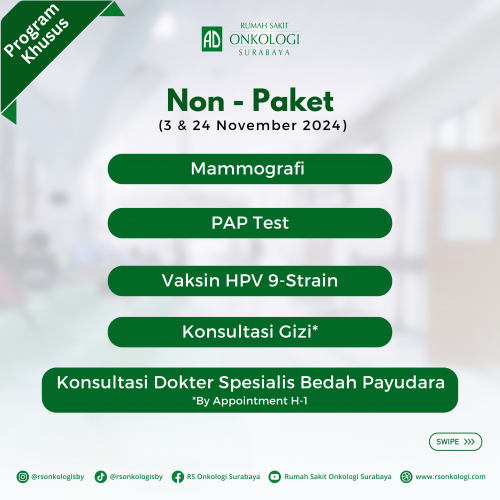 Program Khusus

AD RUMAH SAKIT ONKOLOGI SURABAYA

Non - Paket
(3 & 24 November 2024)

Mammografi

PAP Test

Vaksin HPV 9-Strain

Konsultasi Gizi*

Konsultasi Dokter Spesialis Bedah Payudara
*By Appointment H-1

SWIPE >>>

@rsonkologisby @rsonkologisby RS Onkologi Surabaya Rumah Sakit Onkologi Surabaya www.rsonkologi.com